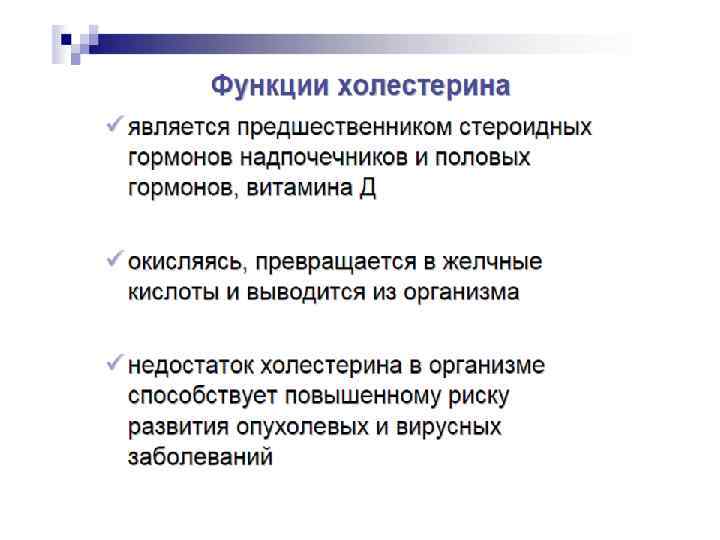 Функции холестерина

✓ является предшественником стероидных гормонов надпочечников и половых гормонов, витамина Д

✓ окисляясь, превращается в желчные кислоты и выводится из организма

✓ недостаток холестерина в организме способствует повышенному риску развития опухолевых и вирусных заболеваний